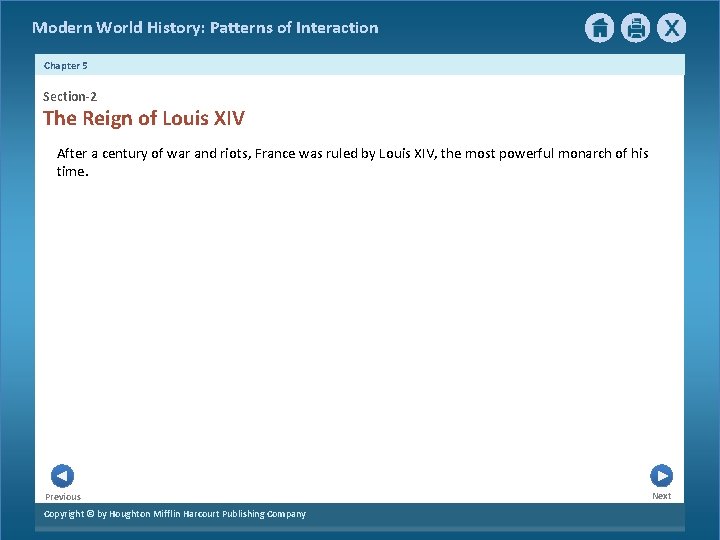 Modern World History: Patterns of Interaction

X

Chapter 5

Section-2

The Reign of Louis XIV

After a century of war and riots, France was ruled by Louis XIV, the most powerful monarch of his time.

Previous

Next

Copyright © by Houghton Mifflin Harcourt Publishing Company